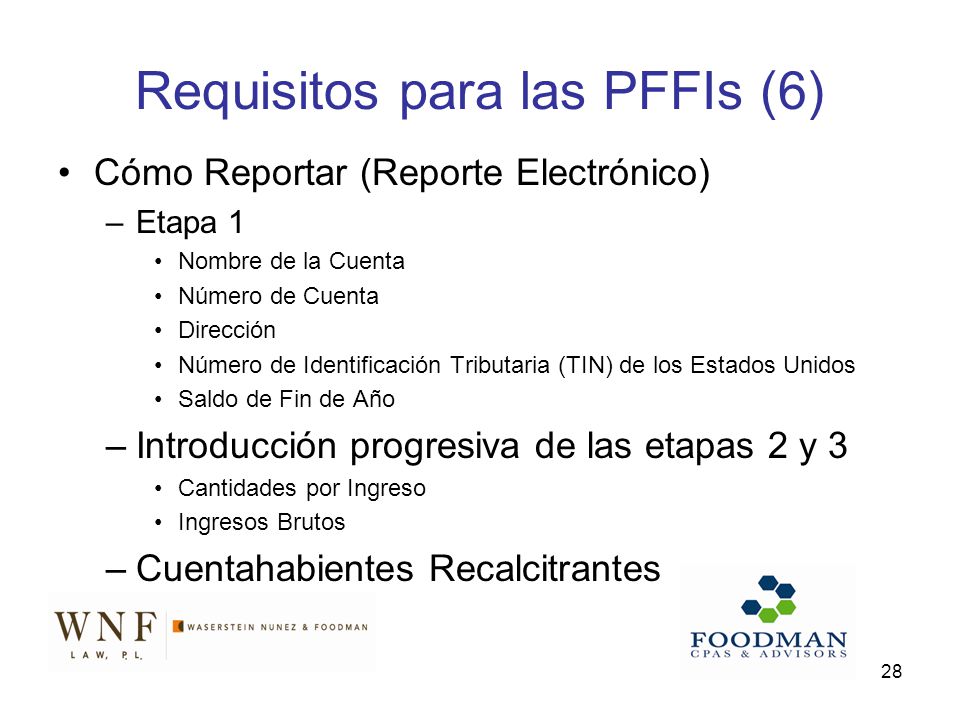 Requisitos para las PFFIs (6)

• Cómo Reportar (Reporte Electrónico)
– Etapa 1
• Nombre de la Cuenta
• Número de Cuenta
• Dirección
• Número de Identificación Tributaria (TIN) de los Estados Unidos
• Saldo de Fin de Año
– Introducción progresiva de las etapas 2 y 3
• Cantidades por Ingreso
• Ingresos Brutos
– Cuentahabientes Recalcitrantes

WNF LAW, P.L. WASERSTEIN NUNEZ & FOODMAN

FOODMAN CPAS & ADVISORS

28